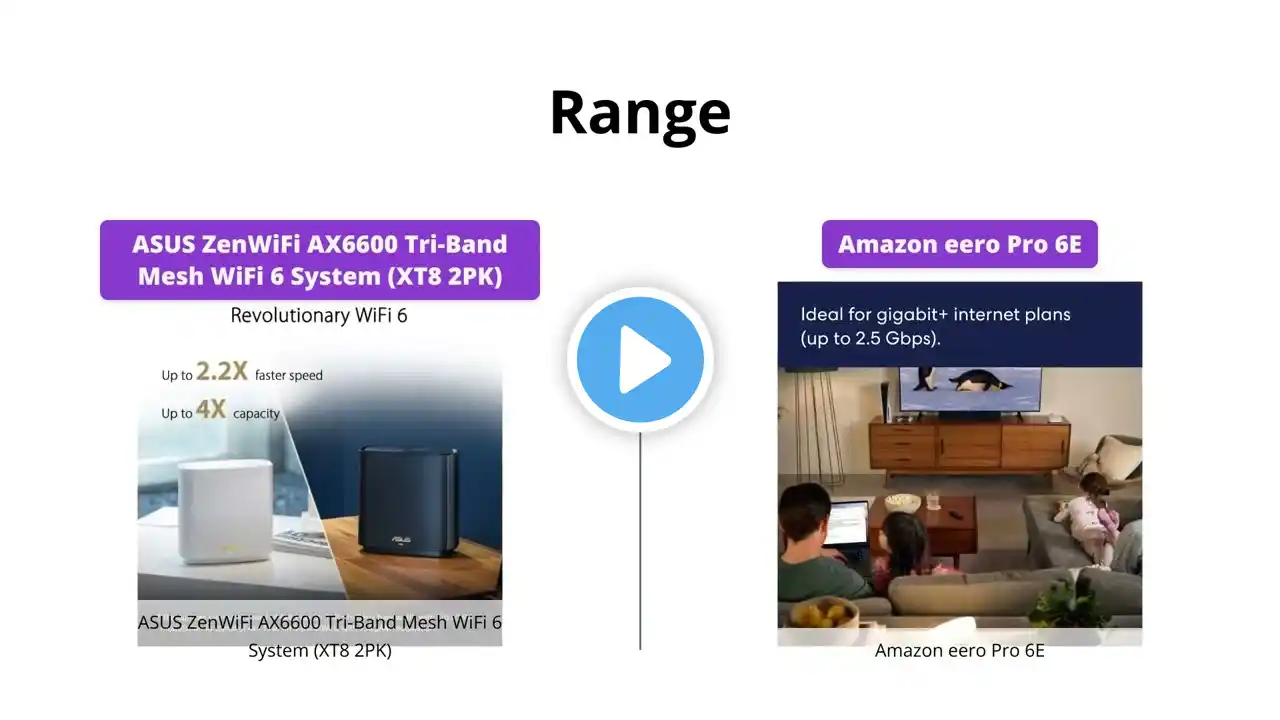 Range

ASUS ZenWiFi AX6600 Tri-Band Mesh WiFi 6 System (XT8 2PK)

Revolutionary WiFi 6

Up to 2.2X faster speed

Up to 4X capacity

ASUS

ASUS ZenWiFi AX6600 Tri-Band Mesh WiFi 6 System (XT8 2PK)

Amazon eero Pro 6E

Ideal for gigabit+ internet plans (up to 2.5 Gbps).

Amazon eero Pro 6E